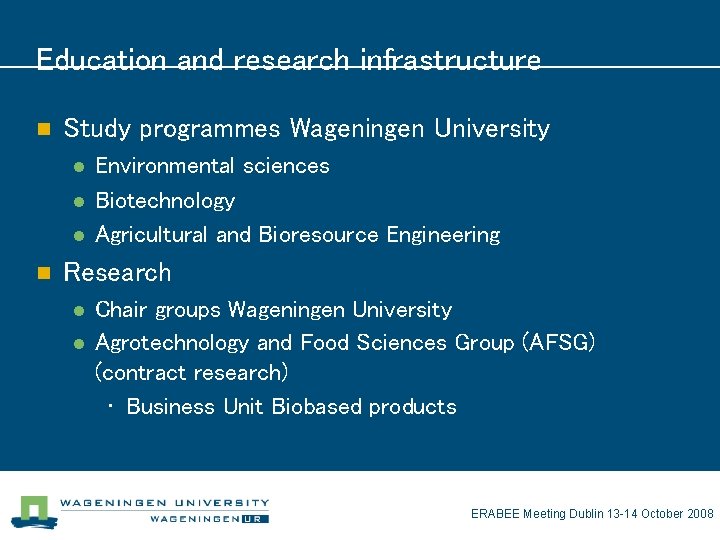 Education and research infrastructure

Study programmes Wageningen University

Environmental sciences

Biotechnology

Agricultural and Bioresource Engineering

Research

Chair groups Wageningen University

Agrotechnology and Food Sciences Group (AFSG) (contract research)

Business Unit Biobased products

WAGENINGEN UNIVERSITY
WAGENINGEN UR

ERABEE Meeting Dublin 13-14 October 2008